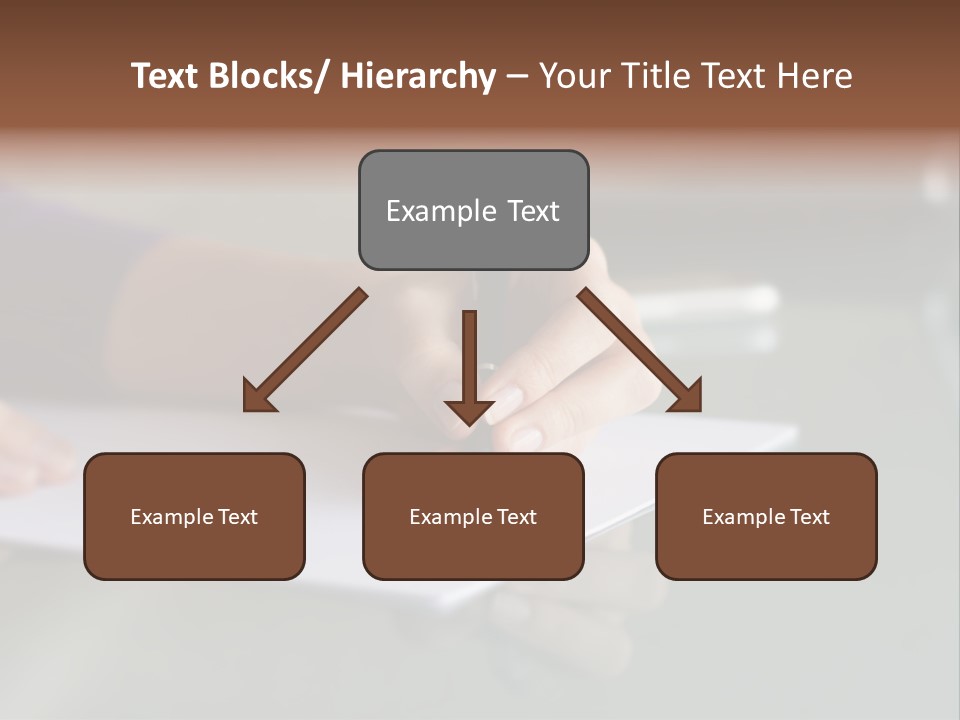 Text Blocks/ Hierarchy – Your Title Text Here

Example Text

Example Text

Example Text

Example Text